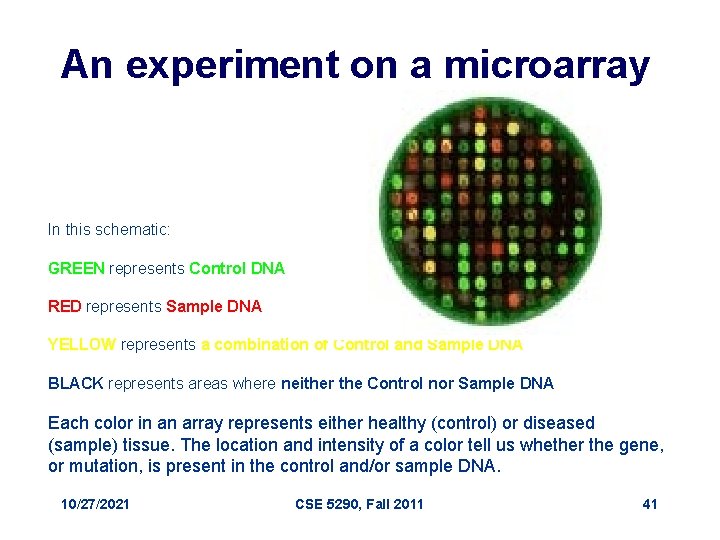 An experiment on a microarray

In this schematic:

GREEN represents Control DNA

RED represents Sample DNA

YELLOW represents a combination of Control and Sample DNA

BLACK represents areas where neither the Control nor Sample DNA

Each color in an array represents either healthy (control) or diseased (sample) tissue. The location and intensity of a color tell us whether the gene, or mutation, is present in the control and/or sample DNA.

10/27/2021

CSE 5290, Fall 2011

41